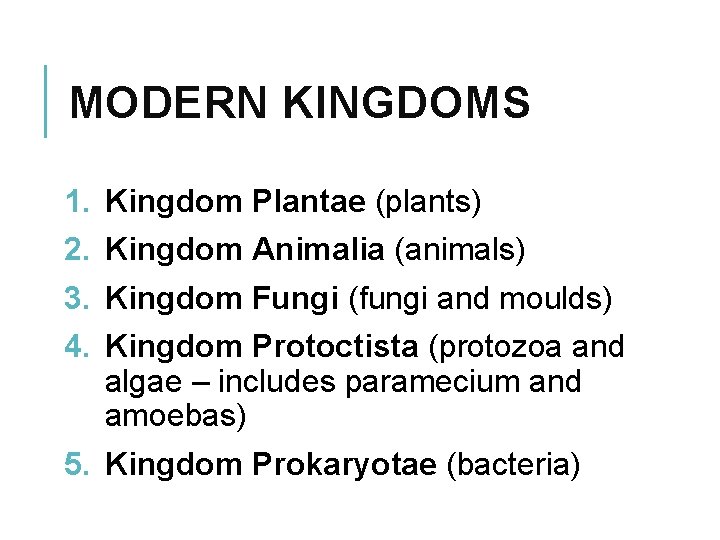 MODERN KINGDOMS

1. Kingdom Plantae (plants)
2. Kingdom Animalia (animals)
3. Kingdom Fungi (fungi and moulds)
4. Kingdom Protoctista (protozoa and algae – includes paramecium and amoebas)
5. Kingdom Prokaryotae (bacteria)